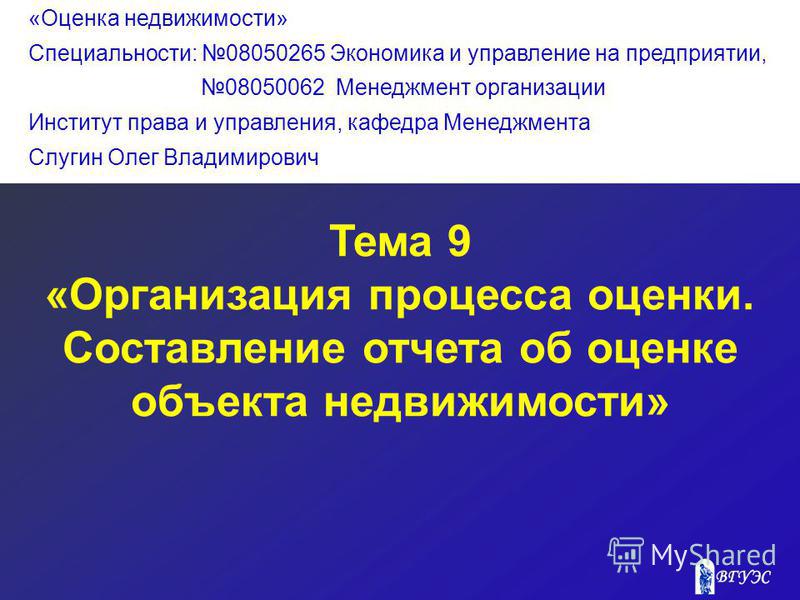 «Оценка недвижимости»
Специальности: №08050265 Экономика и управление на предприятии,
№08050062 Менеджмент организации
Институт права и управления, кафедра Менеджмента
Слугин Олег Владимирович

Тема 9
«Организация процесса оценки. Составление отчета об оценке объекта недвижимости»

MyShared

ВГУЭС